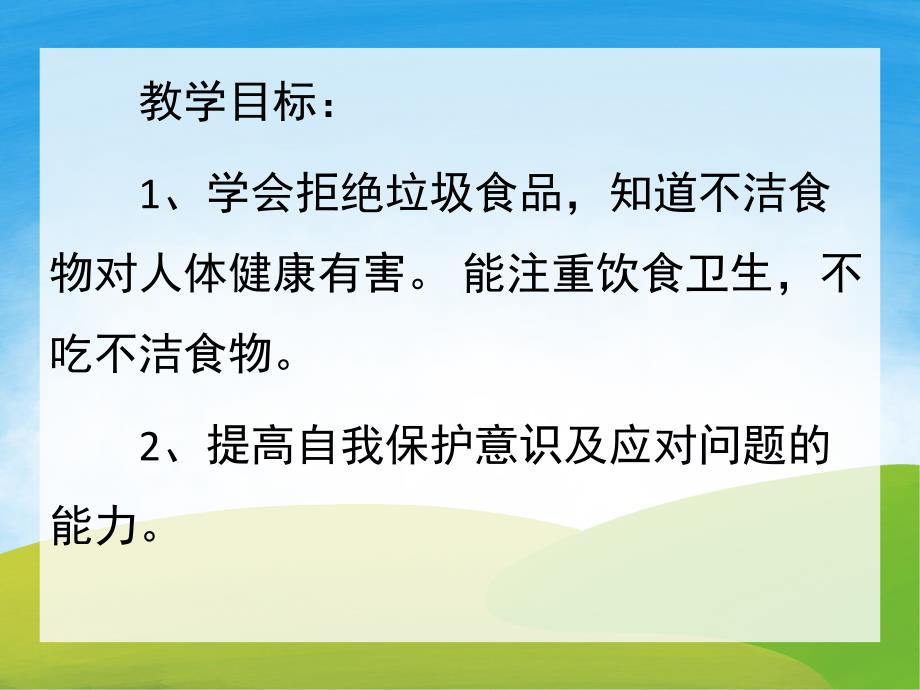 教学目标：

1、学会拒绝垃圾食品，知道不洁食物对人体健康有害。 能注重饮食卫生，不吃不洁食物。

2、提高自我保护意识及应对问题的能力。